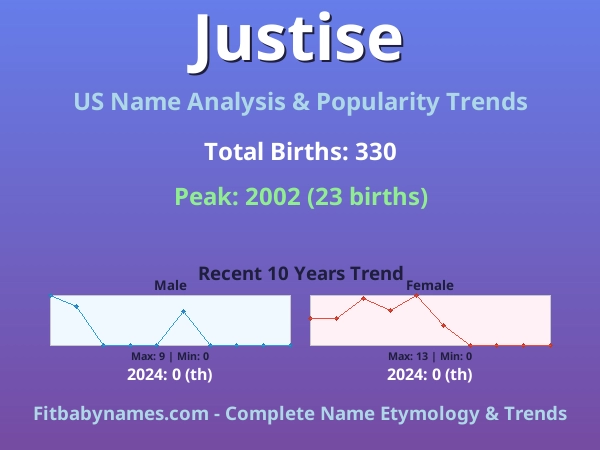 Justise

US Name Analysis & Popularity Trends

Total Births: 330

Peak: 2002 (23 births)

Recent 10 Years Trend

Male

Max: 9 | Min: 0

2024: 0 (th)

Female

Max: 13 | Min: 0

2024: 0 (th)

Fitbabynames.com - Complete Name Etymology & Trends